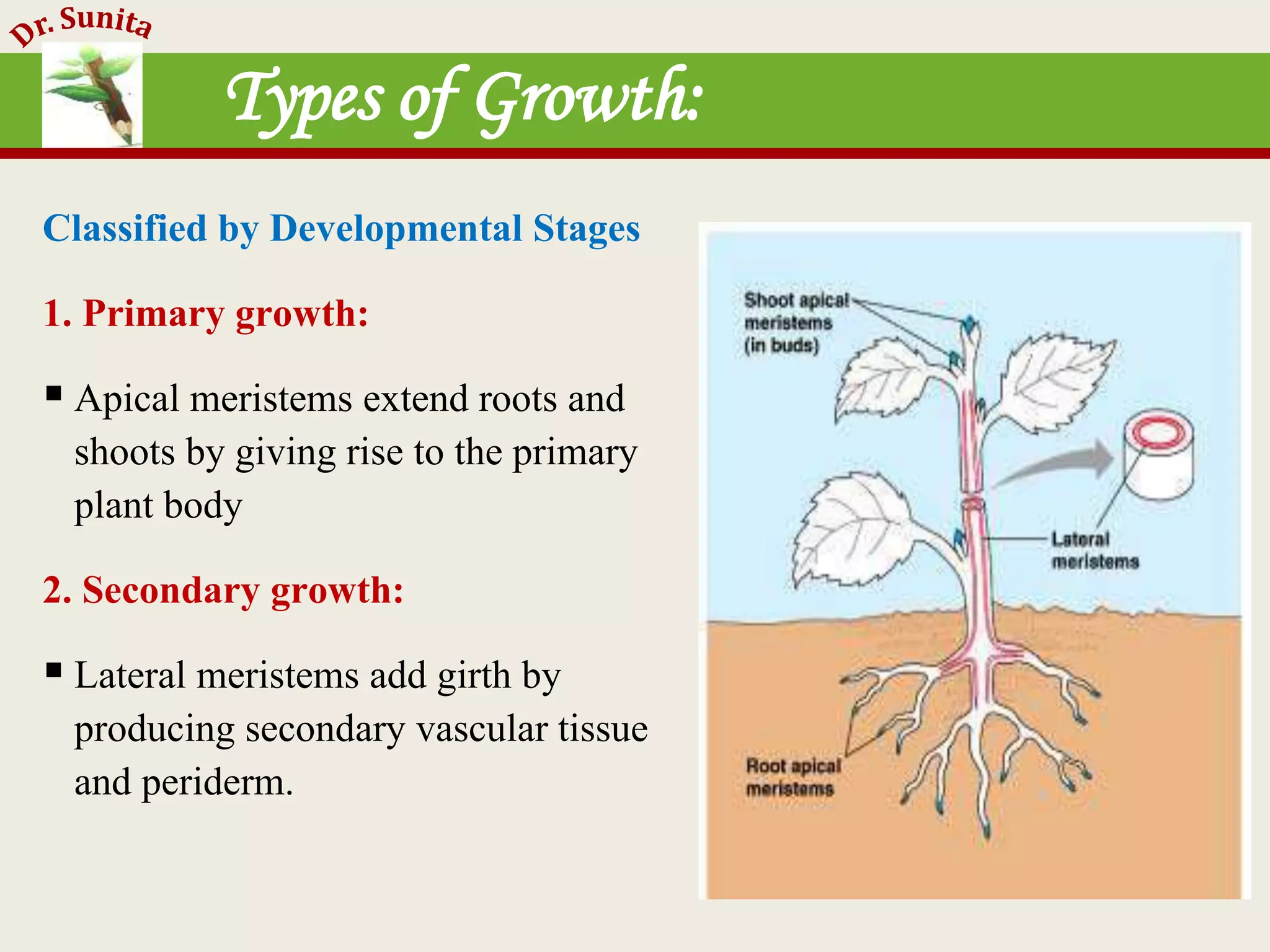 Dr. Sunita

Types of Growth:

Classified by Developmental Stages

1. Primary growth:

▪ Apical meristems extend roots and shoots by giving rise to the primary plant body

2. Secondary growth:

▪ Lateral meristems add girth by producing secondary vascular tissue and periderm.

Shoot apical meristems (in buds)

Lateral meristems

Root apical meristems